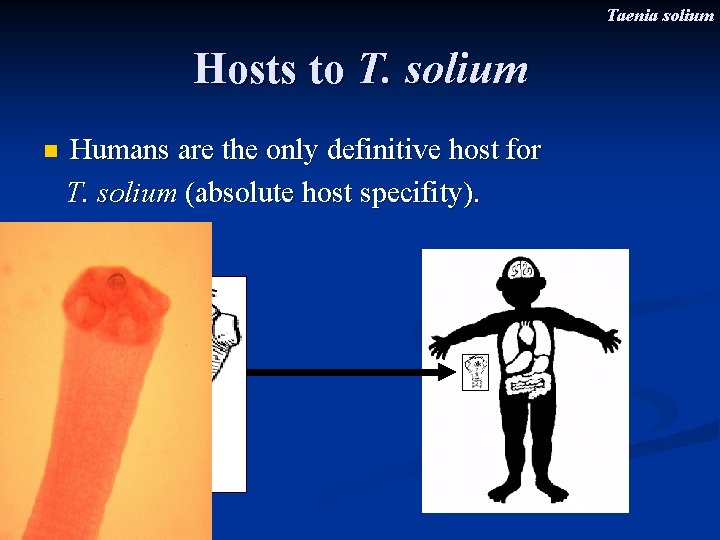 Taenia solium

Hosts to T. solium

Humans are the only definitive host for T. solium (absolute host specifity).